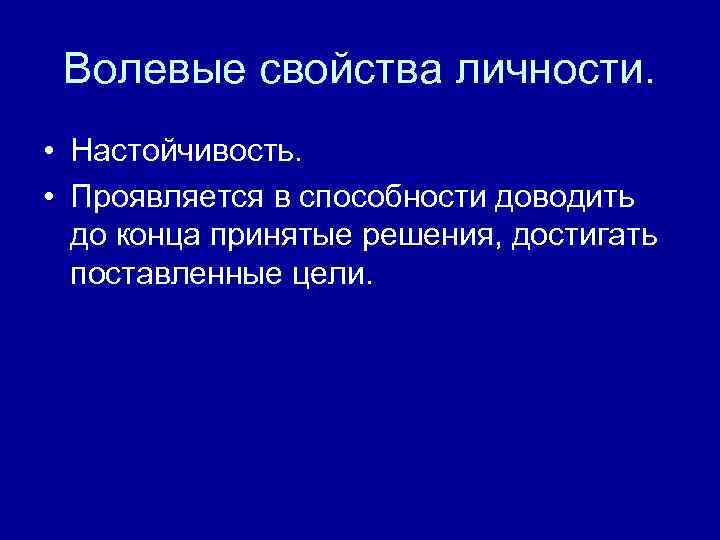 Волевые свойства личности.

• Настойчивость.
• Проявляется в способности доводить до конца принятые решения, достигать поставленные цели.